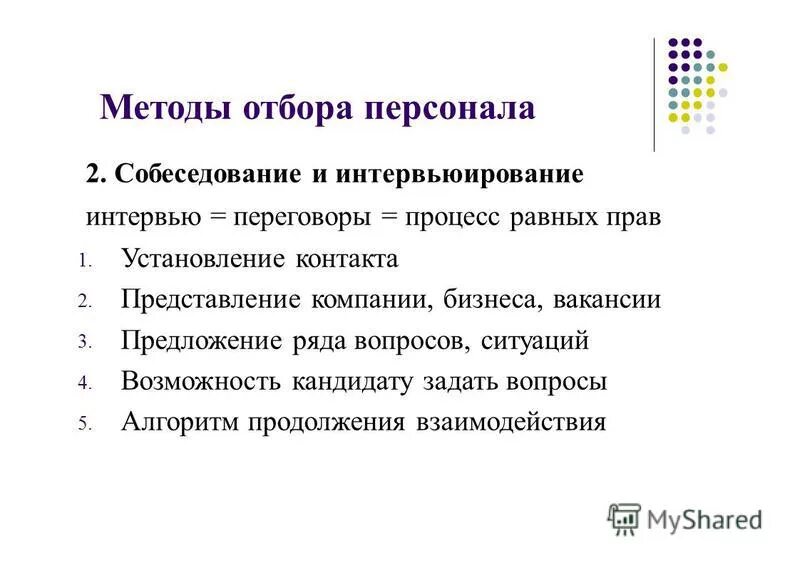 Методы отбора персонала

2. Собеседование и интервьюирование

интервью = переговоры = процесс равных прав

1. Установление контакта
2. Представление компании, бизнеса, вакансии
3. Предложение ряда вопросов, ситуаций
4. Возможность кандидату задать вопросы
5. Алгоритм продолжения взаимодействия

MyShared